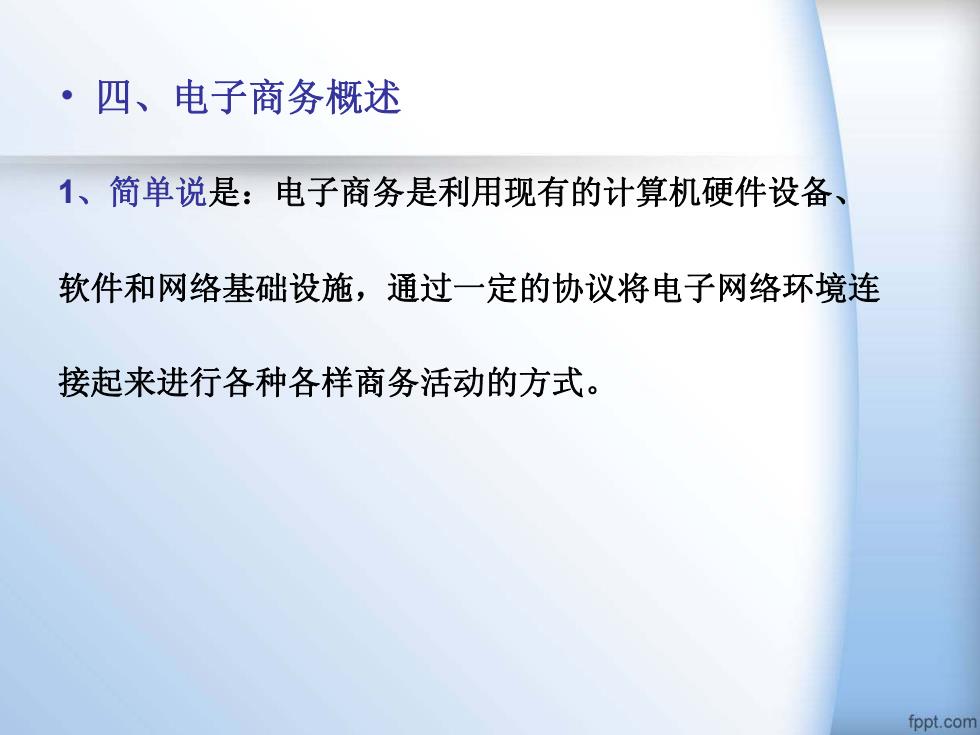 • 四、电子商务概述

1、简单说是：电子商务是利用现有的计算机硬件设备、软件和网络基础设施，通过一定的协议将电子网络环境连接起来进行各种各样商务活动的方式。

fppt.com